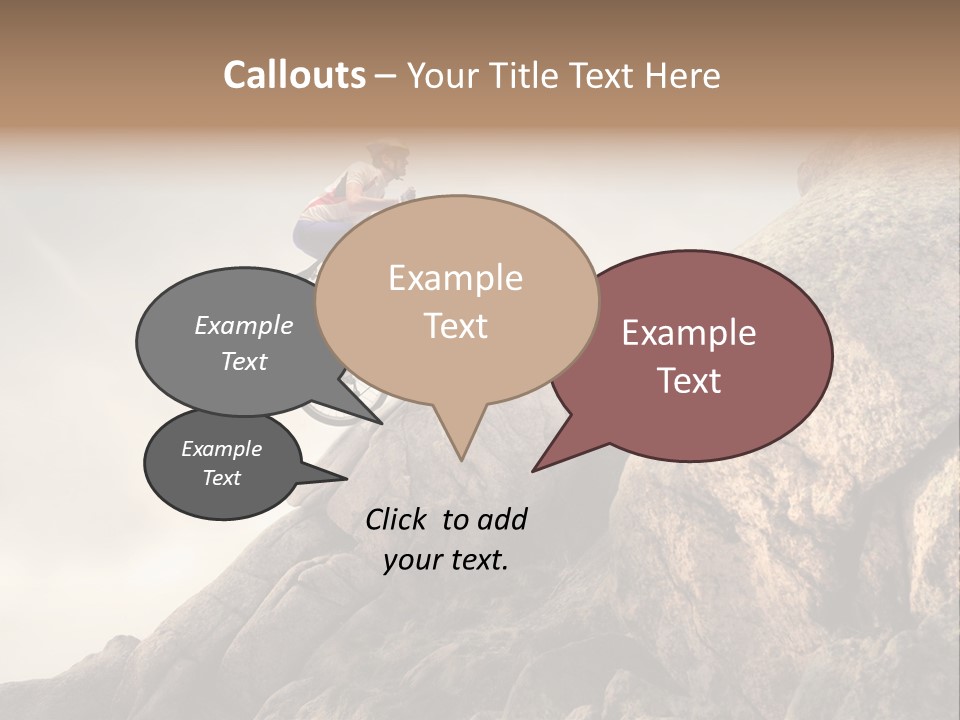 Callouts – Your Title Text Here

Example Text

Example Text

Example Text

Example Text

Click to add your text.